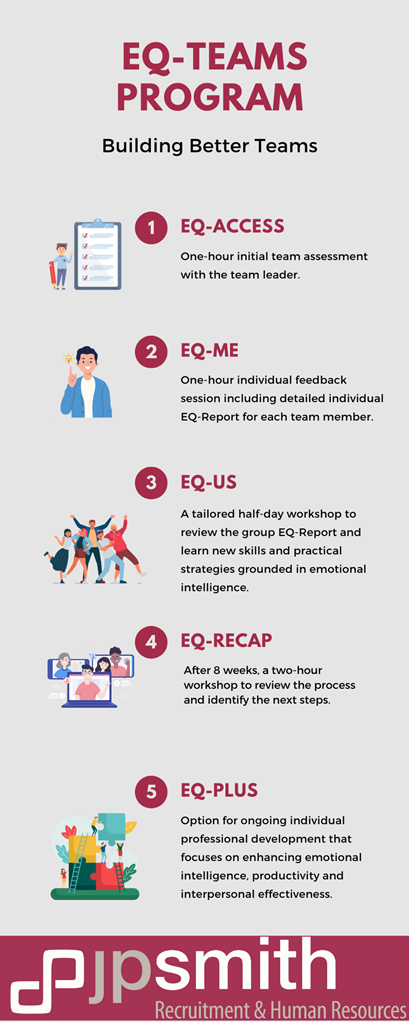 EQ-TEAMS PROGRAM

Building Better Teams

1 EQ-ACCESS

One-hour initial team assessment with the team leader.

2 EQ-ME

One-hour individual feedback session including detailed individual EQ-Report for each team member.

3 EQ-US

A tailored half-day workshop to review the group EQ-Report and learn new skills and practical strategies grounded in emotional intelligence.

4 EQ-RECAP

After 8 weeks, a two-hour workshop to review the process and identify the next steps.

5 EQ-PLUS

Option for ongoing individual professional development that focuses on enhancing emotional intelligence, productivity and interpersonal effectiveness.

jpsmith
Recruitment & Human Resources